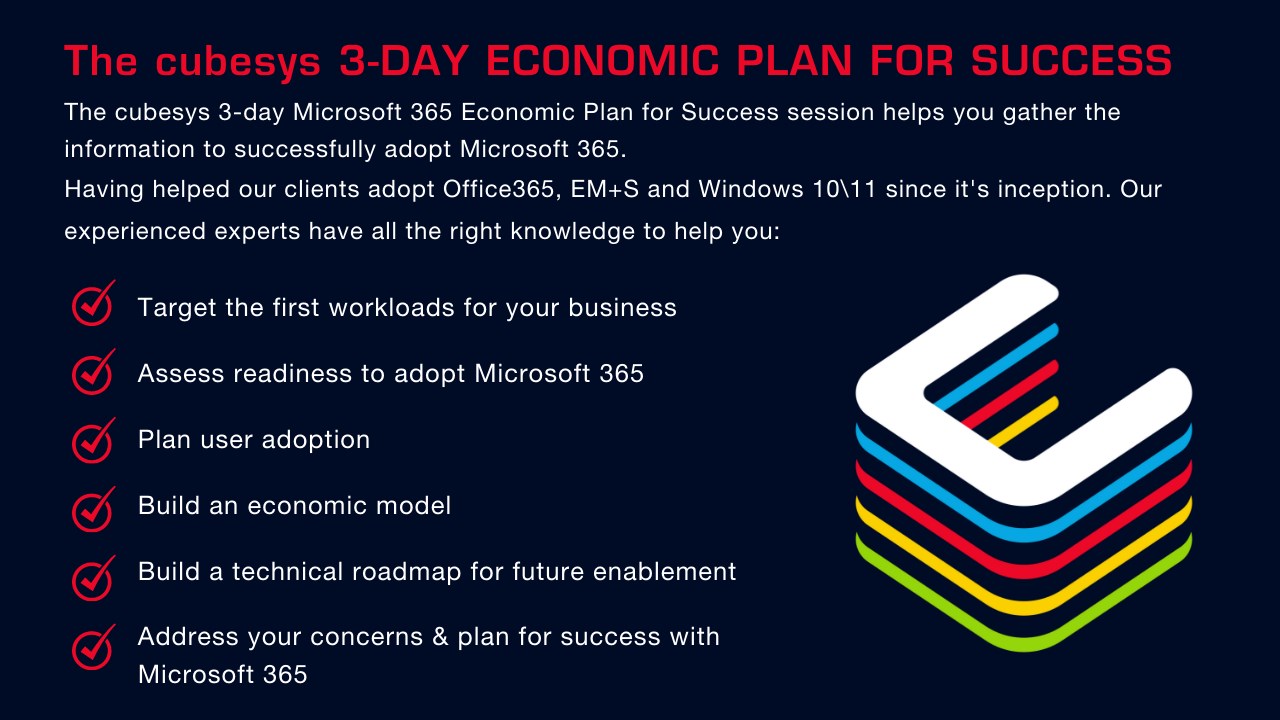 The cubesys 3-DAY ECONOMIC PLAN FOR SUCCESS

The cubesys 3-day Microsoft 365 Economic Plan for Success session helps you gather the information to successfully adopt Microsoft 365.
Having helped our clients adopt Office365, EM+S and Windows 10\11 since it's inception. Our experienced experts have all the right knowledge to help you:

Target the first workloads for your business

Assess readiness to adopt Microsoft 365

Plan user adoption

Build an economic model

Build a technical roadmap for future enablement

Address your concerns & plan for success with Microsoft 365